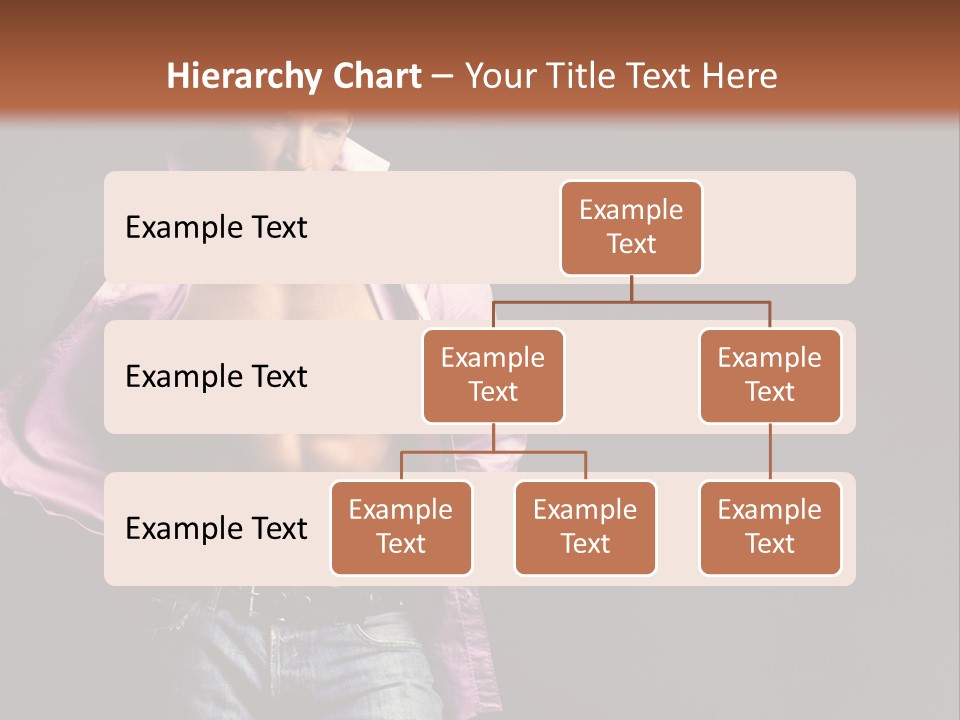 Hierarchy Chart – Your Title Text Here

Example Text

Example Text

Example Text

Example Text

Example Text

Example Text

Example Text

Example Text

Example Text